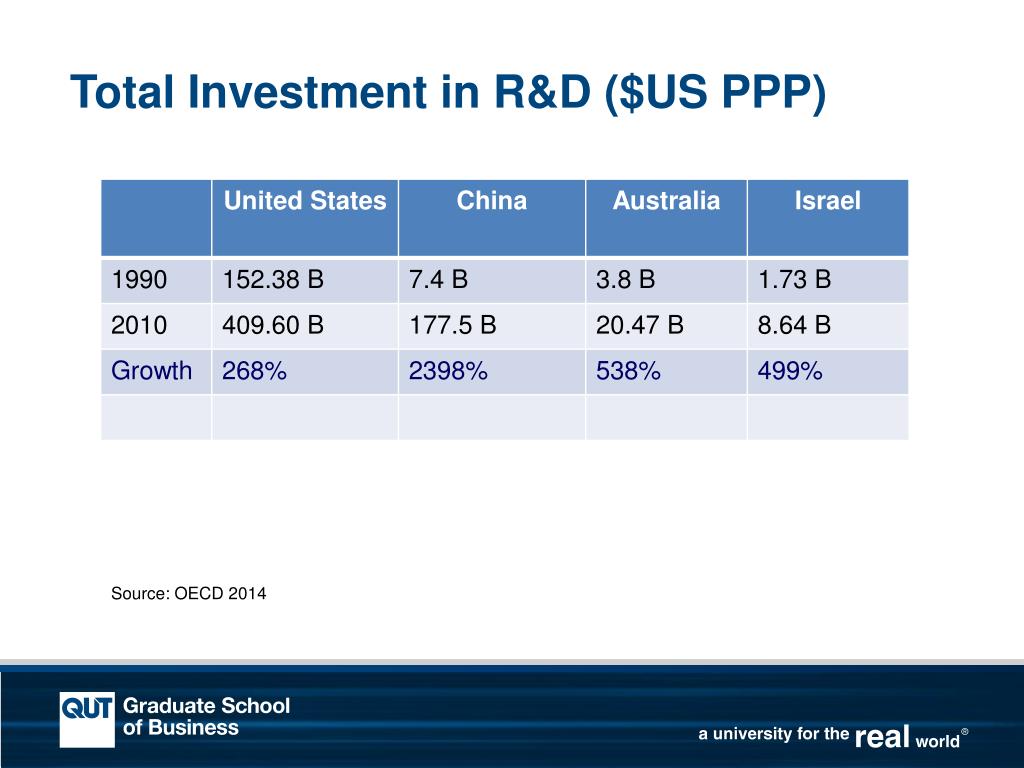 Total Investment in R&D ($US PPP)

| | United States | China | Australia | Israel |
|---|---|---|---|---|
| 1990 | 152.38 B | 7.4 B | 3.8 B | 1.73 B |
| 2010 | 409.60 B | 177.5 B | 20.47 B | 8.64 B |
| Growth | 268% | 2398% | 538% | 499% |
| | | | | |

Source: OECD 2014

QUT Graduate School of Business

a university for the real world®